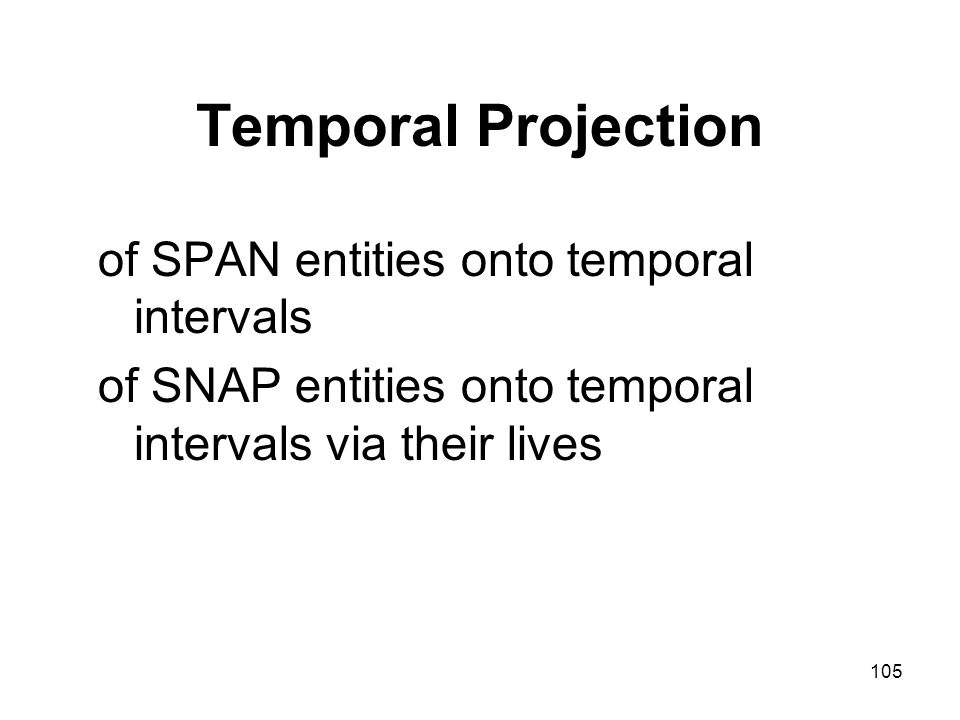 Temporal Projection

of SPAN entities onto temporal intervals

of SNAP entities onto temporal intervals via their lives

105